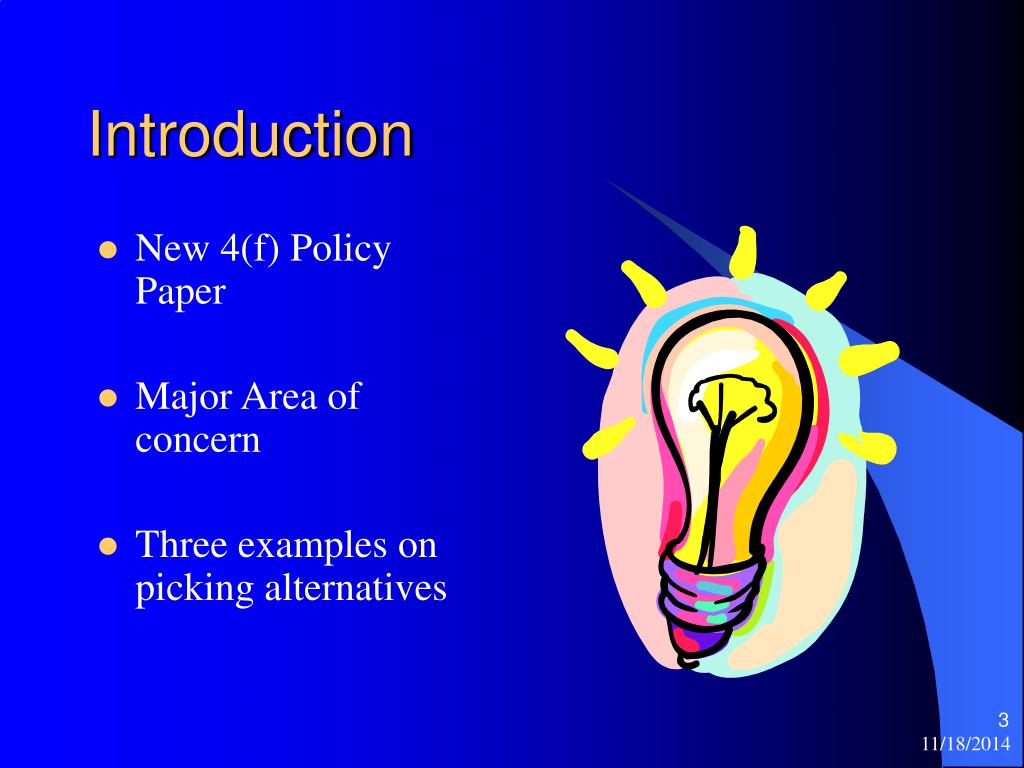 Introduction

- New 4(f) Policy Paper
- Major Area of concern
- Three examples on picking alternatives

3
11/18/2014